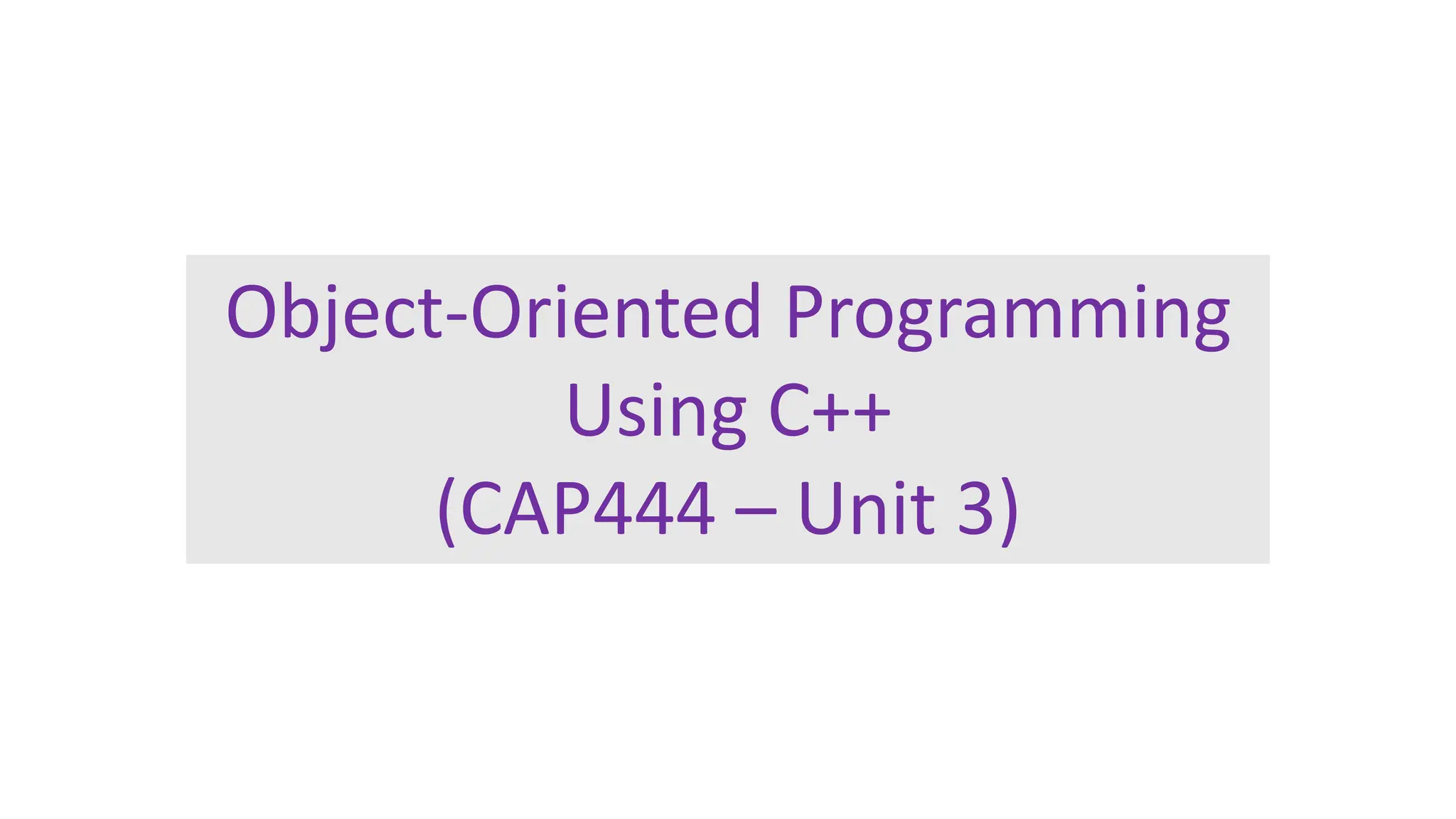 Object-Oriented Programming Using C++
(CAP444 – Unit 3)